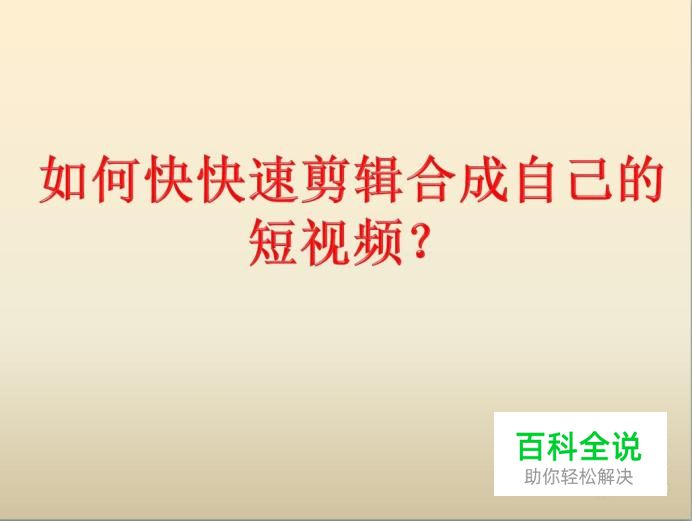 如何快快速剪辑合成自己的短视频？

百科全说
助你轻松解决